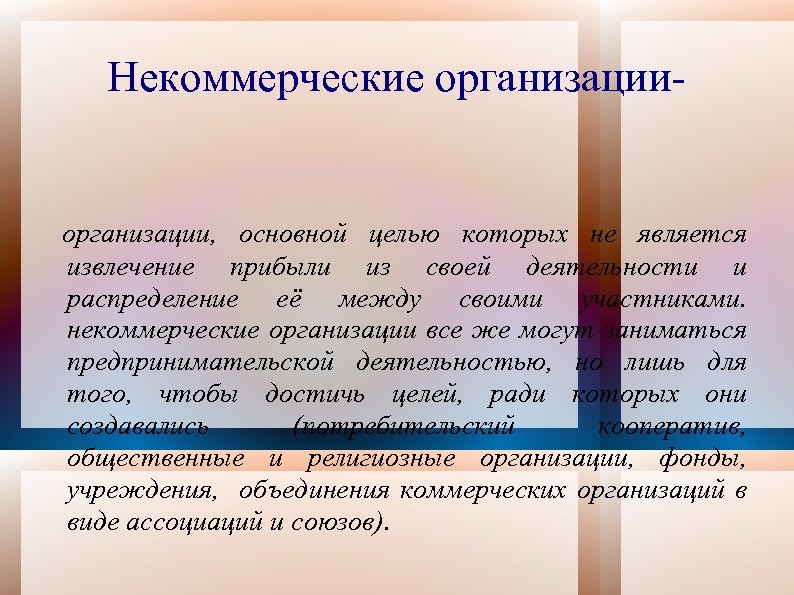 Некоммерческие организации-

организации, основной целью которых не является извлечение прибыли из своей деятельности и распределение её между своими участниками. некоммерческие организации все же могут заниматься предпринимательской деятельностью, но лишь для того, чтобы достичь целей, ради которых они создавались (потребительский кооператив, общественные и религиозные организации, фонды, учреждения, объединения коммерческих организаций в виде ассоциаций и союзов).